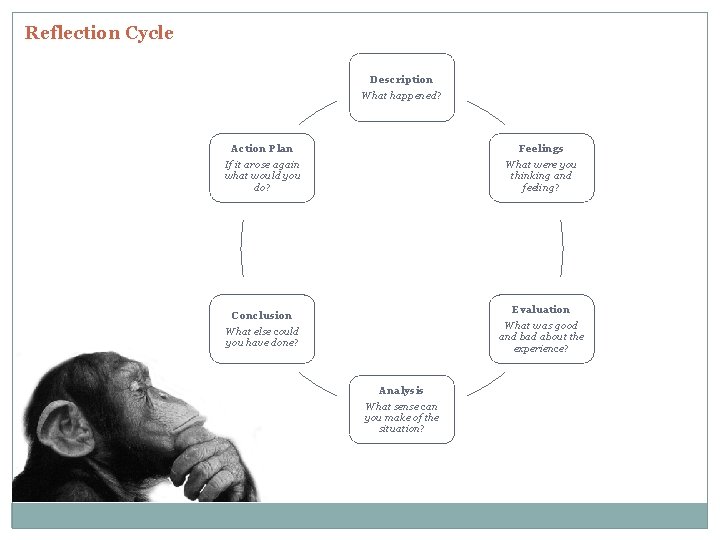 Reflection Cycle

Description
What happened?

Feelings
What were you thinking and feeling?

Evaluation
What was good and bad about the experience?

Analysis
What sense can you make of the situation?

Conclusion
What else could you have done?

Action Plan
If it arose again what would you do?